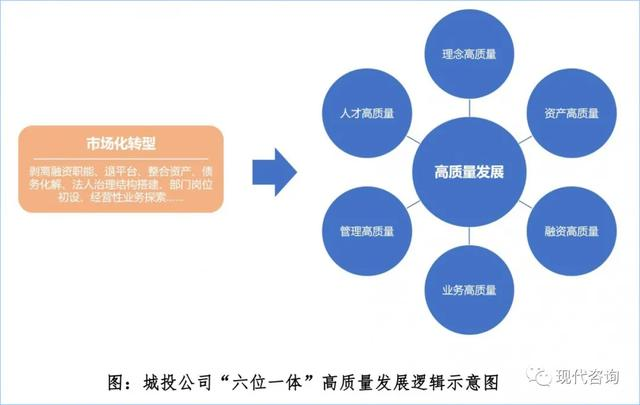 市场化转型

剥离融资职能、退平台、整合资产、债务化解、法人治理结构搭建、部门岗位初设、经营性业务探索……

理念高质量

人才高质量

资产高质量

高质量发展

管理高质量

融资高质量

业务高质量

图：城投公司“六位一体”高质量发展逻辑示意图

现代咨询